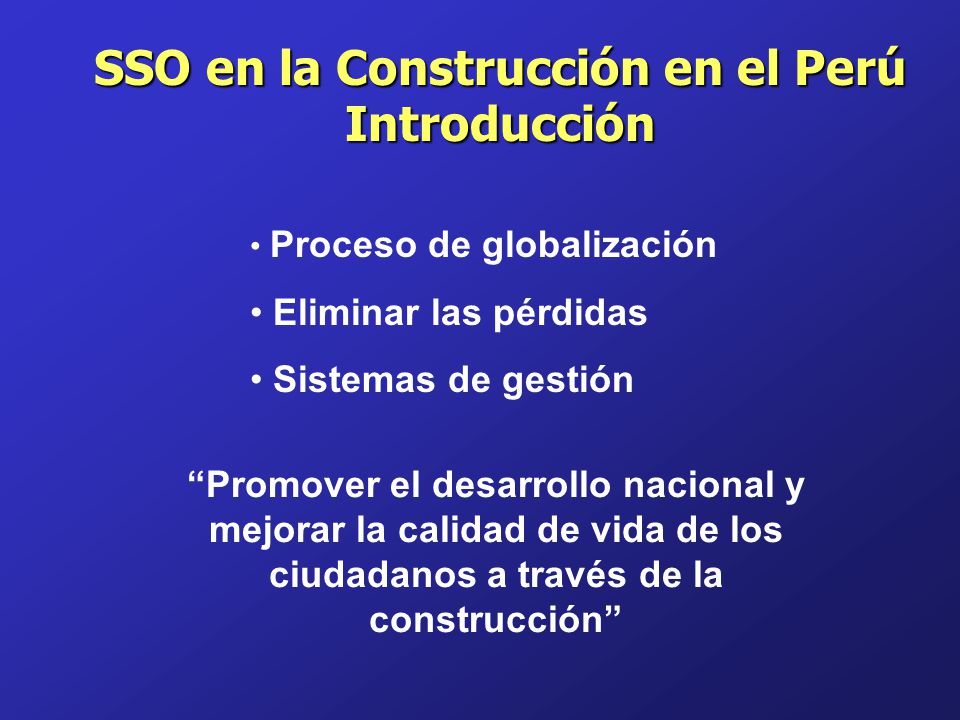 SSO en la Construcción en el Perú
Introducción

• Proceso de globalización
• Eliminar las pérdidas
• Sistemas de gestión

“Promover el desarrollo nacional y mejorar la calidad de vida de los ciudadanos a través de la construcción”